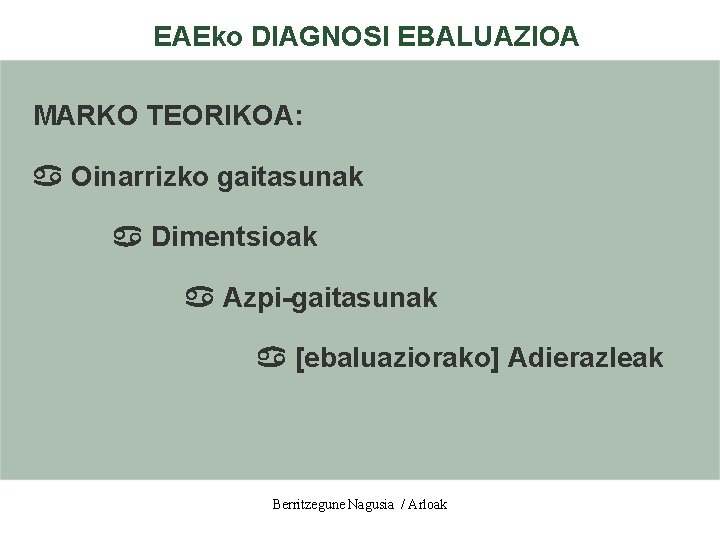 EAEko DIAGNOSI EBALUAZIOA

MARKO TEORIKOA:

♋ Oinarrizko gaitasunak

♋ Dimentsioak

♋ Azpi-gaitasunak

♋ [ebaluaziorako] Adierazleak

Berritzegune Nagusia / Arloak